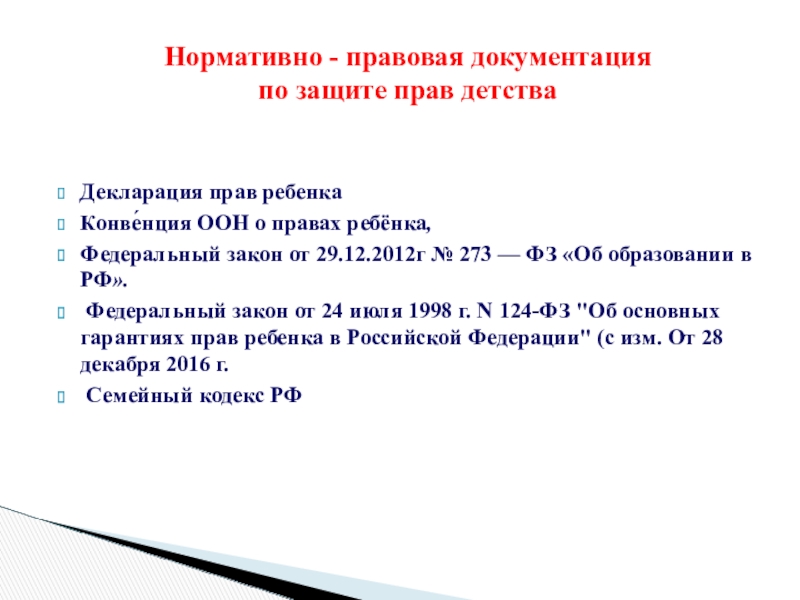 Нормативно - правовая документация
по защите прав детства

Декларация прав ребенка

Конве́нция ООН о правах ребёнка,

Федеральный закон от 29.12.2012г № 273 — ФЗ «Об образовании в РФ».

Федеральный закон от 24 июля 1998 г. N 124-ФЗ "Об основных гарантиях прав ребенка в Российской Федерации" (с изм. От 28 декабря 2016 г.

Семейный кодекс РФ